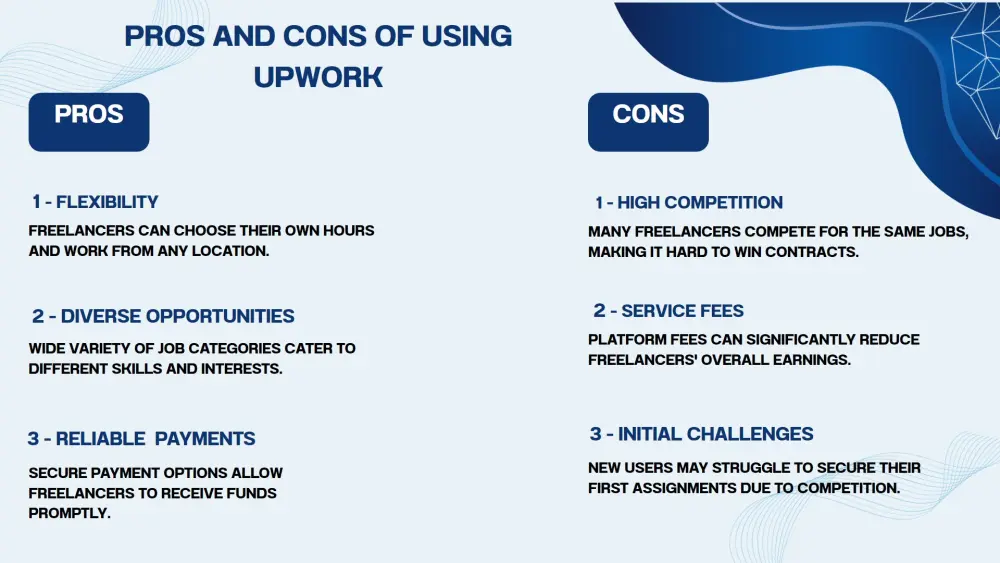 PROS AND CONS OF USING UPWORK

PROS

1 - FLEXIBILITY

FREELANCERS CAN CHOOSE THEIR OWN HOURS AND WORK FROM ANY LOCATION.

2 - DIVERSE OPPORTUNITIES

WIDE VARIETY OF JOB CATEGORIES CATER TO DIFFERENT SKILLS AND INTERESTS.

3 - RELIABLE PAYMENTS

SECURE PAYMENT OPTIONS ALLOW FREELANCERS TO RECEIVE FUNDS PROMPTLY.

CONS

1 - HIGH COMPETITION

MANY FREELANCERS COMPETE FOR THE SAME JOBS, MAKING IT HARD TO WIN CONTRACTS.

2 - SERVICE FEES

PLATFORM FEES CAN SIGNIFICANTLY REDUCE FREELANCERS' OVERALL EARNINGS.

3 - INITIAL CHALLENGES

NEW USERS MAY STRUGGLE TO SECURE THEIR FIRST ASSIGNMENTS DUE TO COMPETITION.